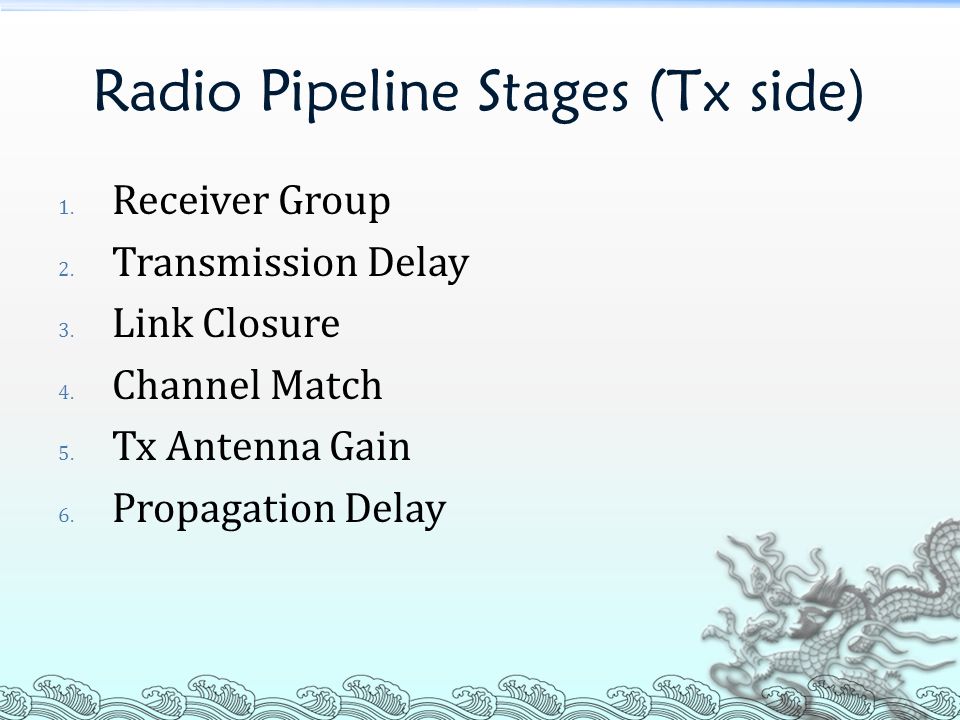 Radio Pipeline Stages (Tx side)

1. Receiver Group
2. Transmission Delay
3. Link Closure
4. Channel Match
5. Tx Antenna Gain
6. Propagation Delay